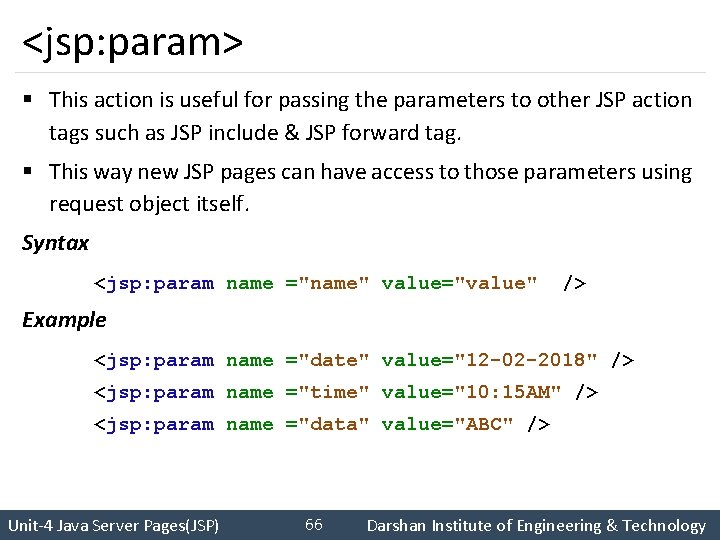 <jsp:param>

▪ This action is useful for passing the parameters to other JSP action tags such as JSP include & JSP forward tag.

▪ This way new JSP pages can have access to those parameters using request object itself.

Syntax

<jsp:param name ="name" value="value" />

Example

<jsp:param name ="date" value="12-02-2018" />
<jsp:param name ="time" value="10:15AM" />
<jsp:param name ="data" value="ABC" />

Unit-4 Java Server Pages(JSP) 66 Darshan Institute of Engineering & Technology